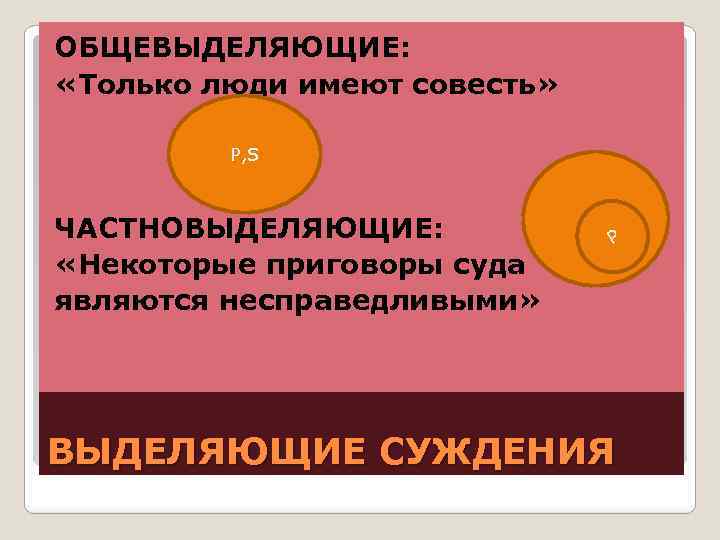 ОБЩЕВЫДЕЛЯЮЩИЕ:
«Только люди имеют совесть»

P,S

ЧАСТНОВЫДЕЛЯЮЩИЕ:
«Некоторые приговоры суда являются несправедливыми»

P

ВЫДЕЛЯЮЩИЕ СУЖДЕНИЯ